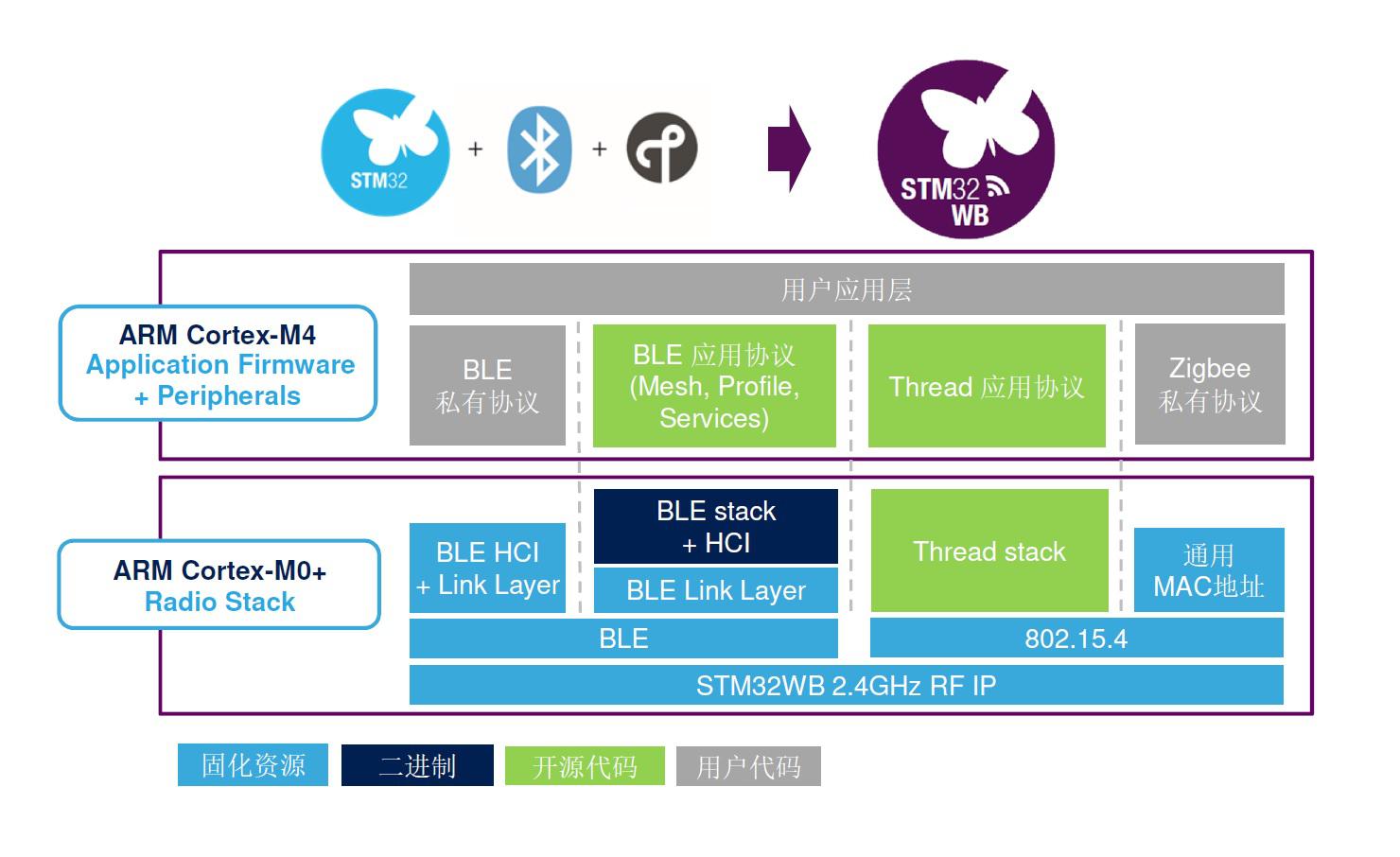 STM32 + + 

STM32 WB

用户应用层

ARM Cortex-M4
Application Firmware
+ Peripherals

BLE
私有协议

BLE 应用协议
(Mesh, Profile, Services)

Thread 应用协议

Zigbee
私有协议

ARM Cortex-M0+
Radio Stack

BLE HCI
+ Link Layer

BLE stack
+ HCI

BLE Link Layer

Thread stack

通用
MAC地址

BLE

802.15.4

STM32WB 2.4GHz RF IP

固化资源

二进制

开源代码

用户代码